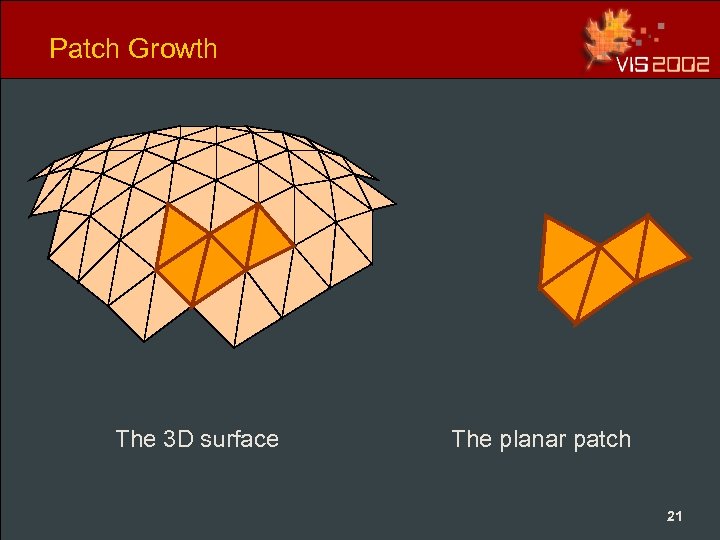 Patch Growth

VIS 2002

The 3D surface

The planar patch

21